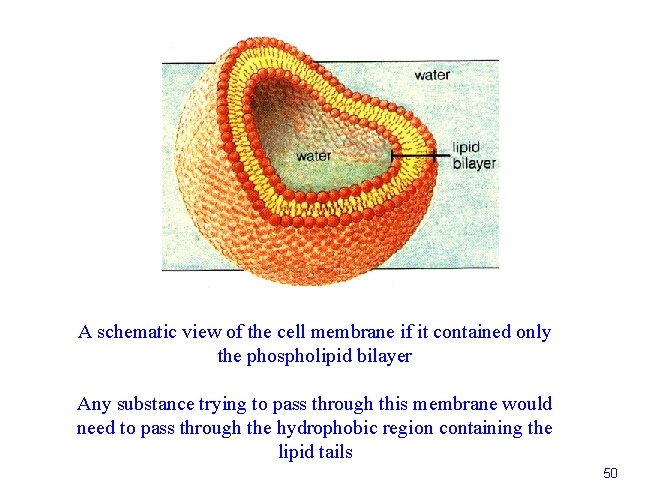 water

water

lipid bilayer

A schematic view of the cell membrane if it contained only the phospholipid bilayer

Any substance trying to pass through this membrane would need to pass through the hydrophobic region containing the lipid tails

50